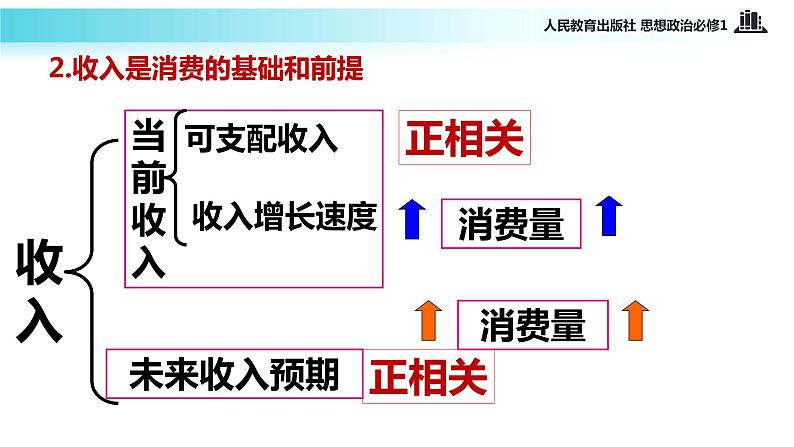 人民教育出版社 思想政治必修1

2.收入是消费的基础和前提

收入

当前收入

可支配收入

收入增长速度

正相关

消费量

消费量

未来收入预期

正相关